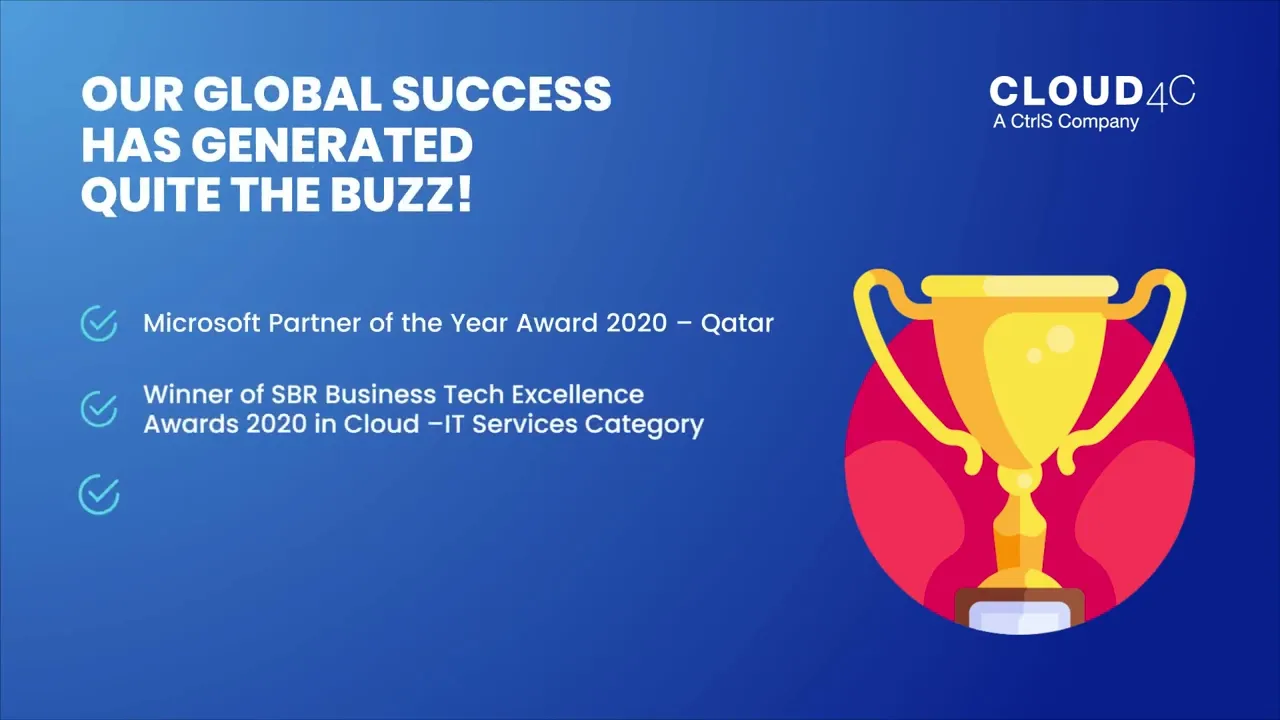 OUR GLOBAL SUCCESS HAS GENERATED QUITE THE BUZZ!

CLOUD4C
A CtrlS Company

Microsoft Partner of the Year Award 2020 – Qatar

Winner of SBR Business Tech Excellence Awards 2020 in Cloud –IT Services Category